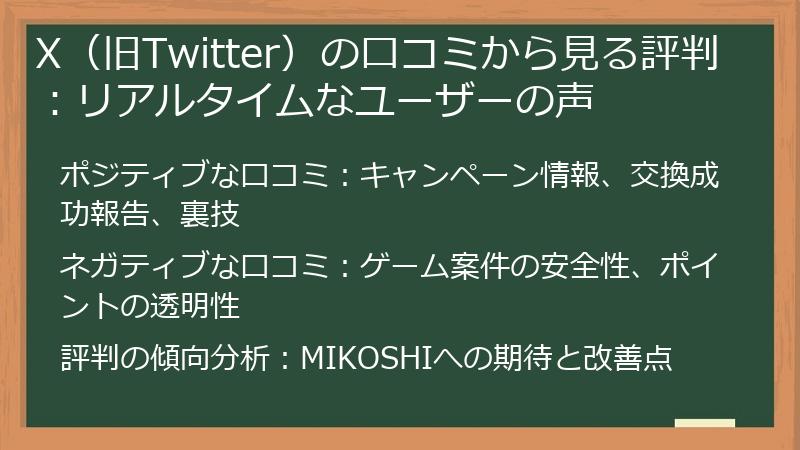 X（旧Twitter）の口コミから見る評判：リアルタイムなユーザーの声

ポジティブな口コミ：キャンペーン情報、交換成功報告、裏技

ネガティブな口コミ：ゲーム案件の安全性、ポイントの透明性

評判の傾向分析：MIKOSHIへの期待と改善点